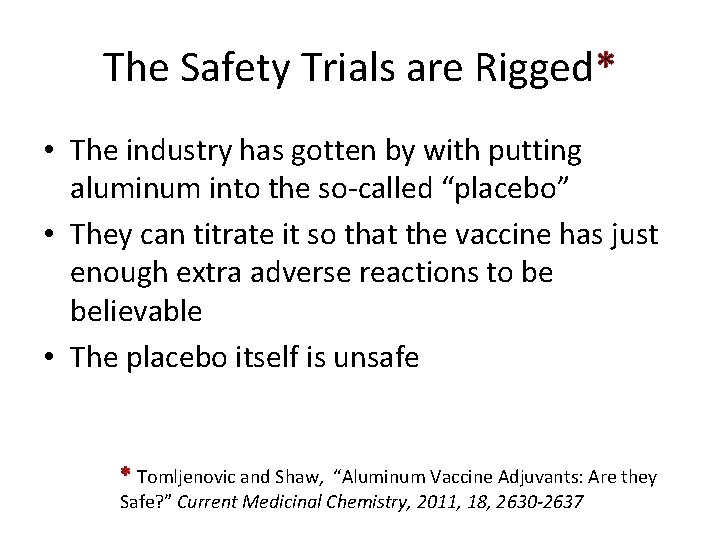 The Safety Trials are Rigged*

• The industry has gotten by with putting aluminum into the so-called “placebo”
• They can titrate it so that the vaccine has just enough extra adverse reactions to be believable
• The placebo itself is unsafe

* Tomljenovic and Shaw, “Aluminum Vaccine Adjuvants: Are they Safe?” Current Medicinal Chemistry, 2011, 18, 2630-2637